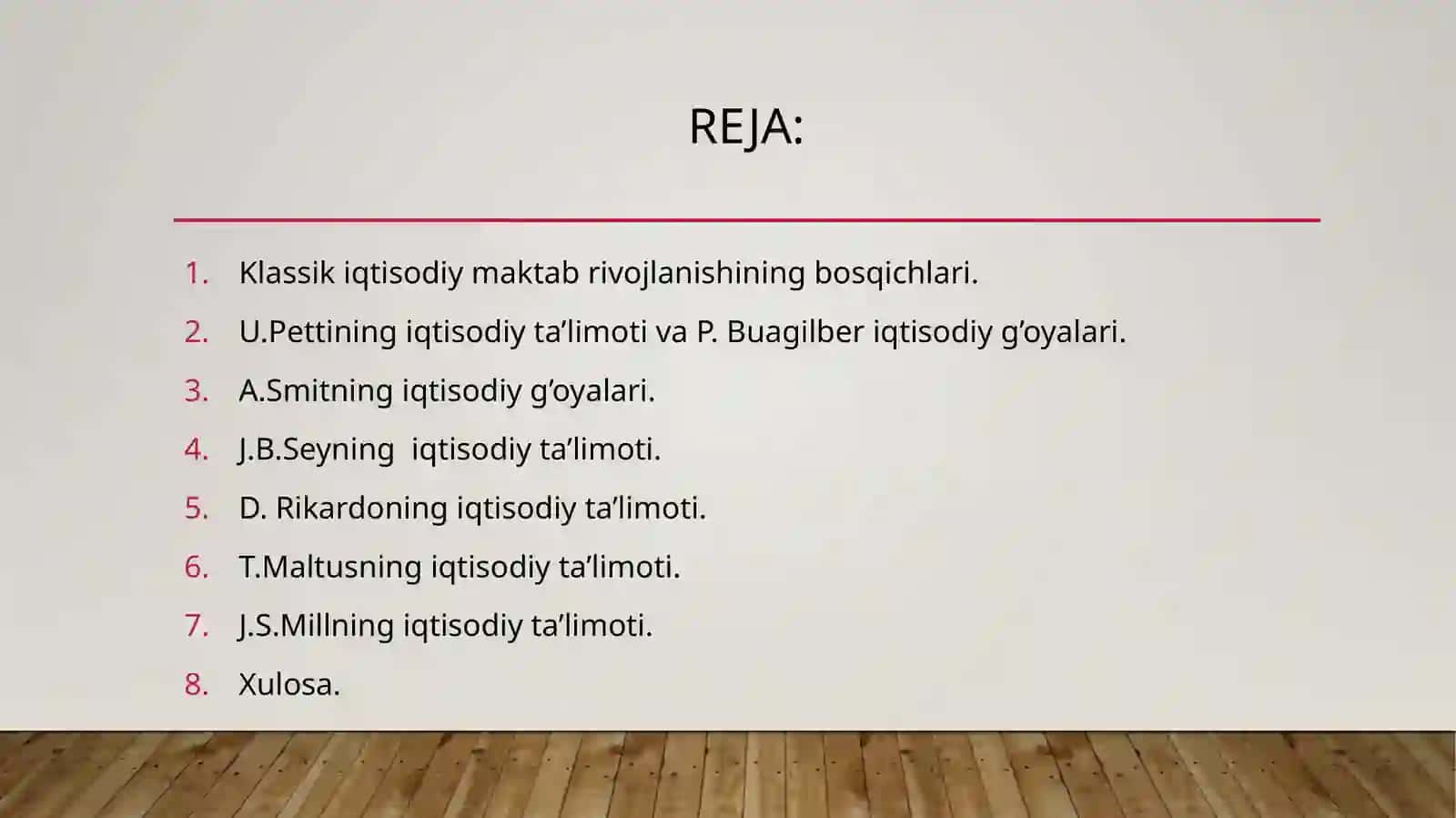 REJA:

1. Klassik iqtisodiy maktab rivojlanishining bosqichlari.
2. U.Pettining iqtisodiy ta’limoti va P. Buagilber iqtisodiy g’oyalari.
3. A.Smitning iqtisodiy g’oyalari.
4. J.B.Seyning  iqtisodiy ta’limoti.
5. D. Rikardoning iqtisodiy ta’limoti.
6. T.Maltusning iqtisodiy ta’limoti.
7. J.S.Millning iqtisodiy ta’limoti.
8. Xulosa.